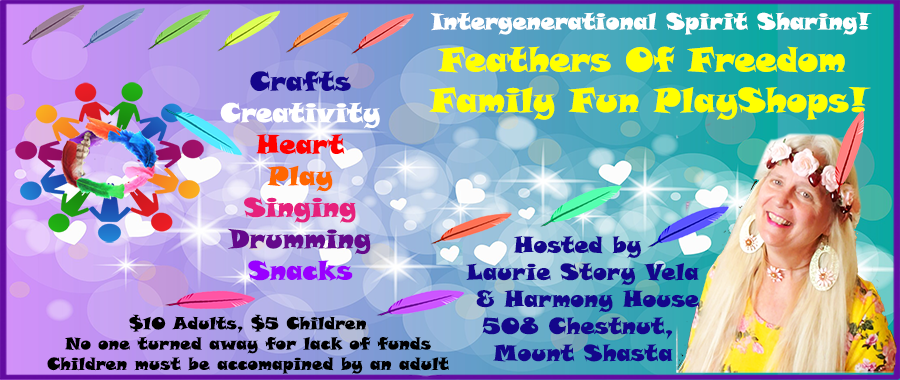 Intergenerational Spirit Sharing!

Feathers Of Freedom Family Fun PlayShops!

Crafts
Creativity
Heart
Play
Singing
Drumming
Snacks

$10 Adults, $5 Children
No one turned away for lack of funds
Children must be accomapined by an adult

Hosted by
Laurie Story Vela
& Harmony House
508 Chestnut,
Mount Shasta